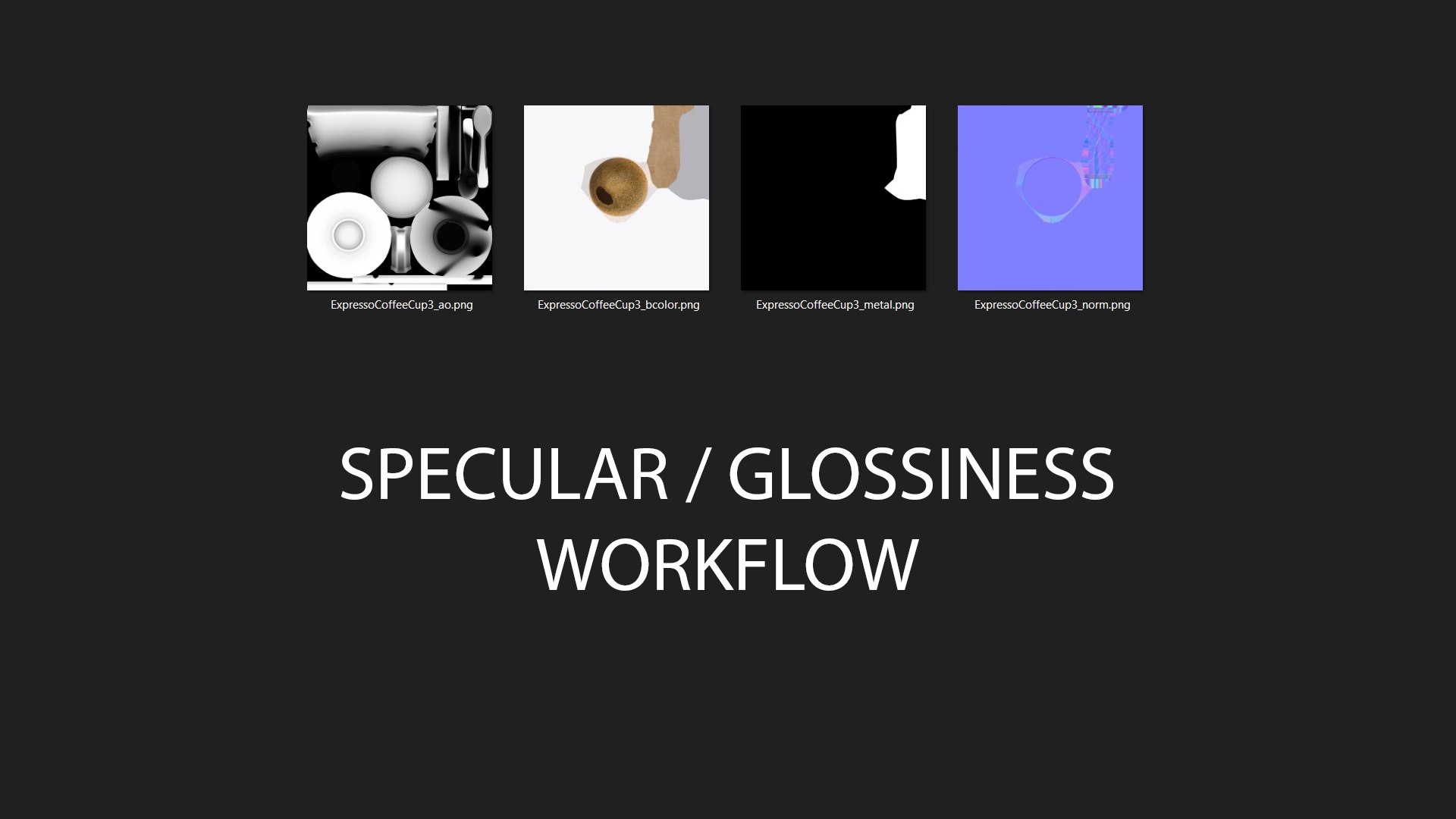 ExpressoCoffeeCup3_ao.png ExpressoCoffeeCup3_bcolor.png ExpressoCoffeeCup3_metal.png ExpressoCoffeeCup3_norm.png

SPECULAR / GLOSSINESS WORKFLOW